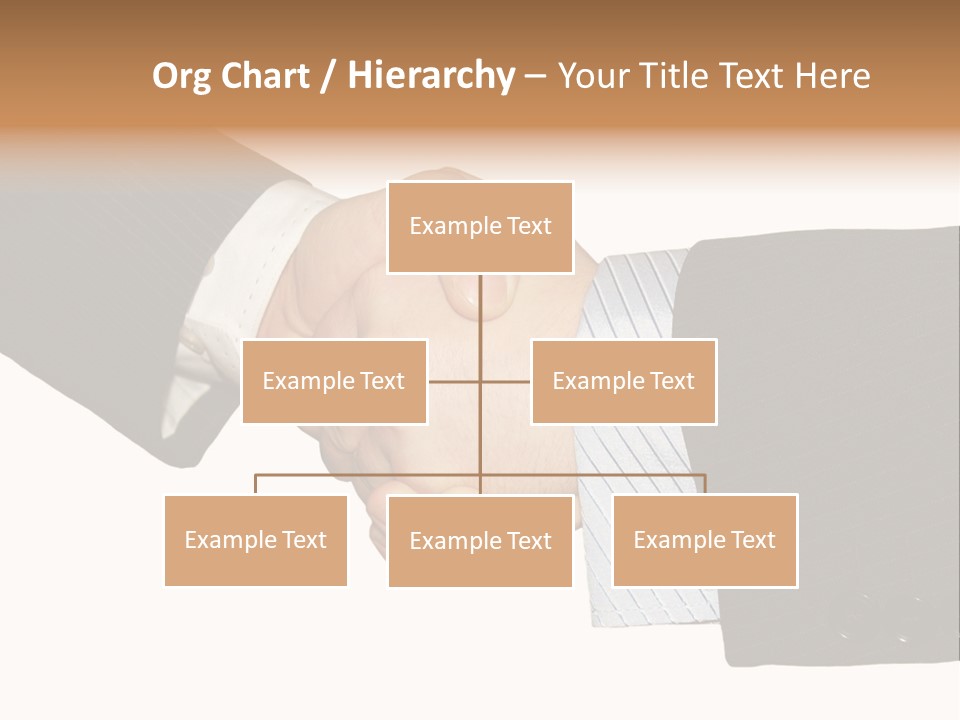 Org Chart / Hierarchy – Your Title Text Here

Example Text

Example Text

Example Text

Example Text

Example Text

Example Text